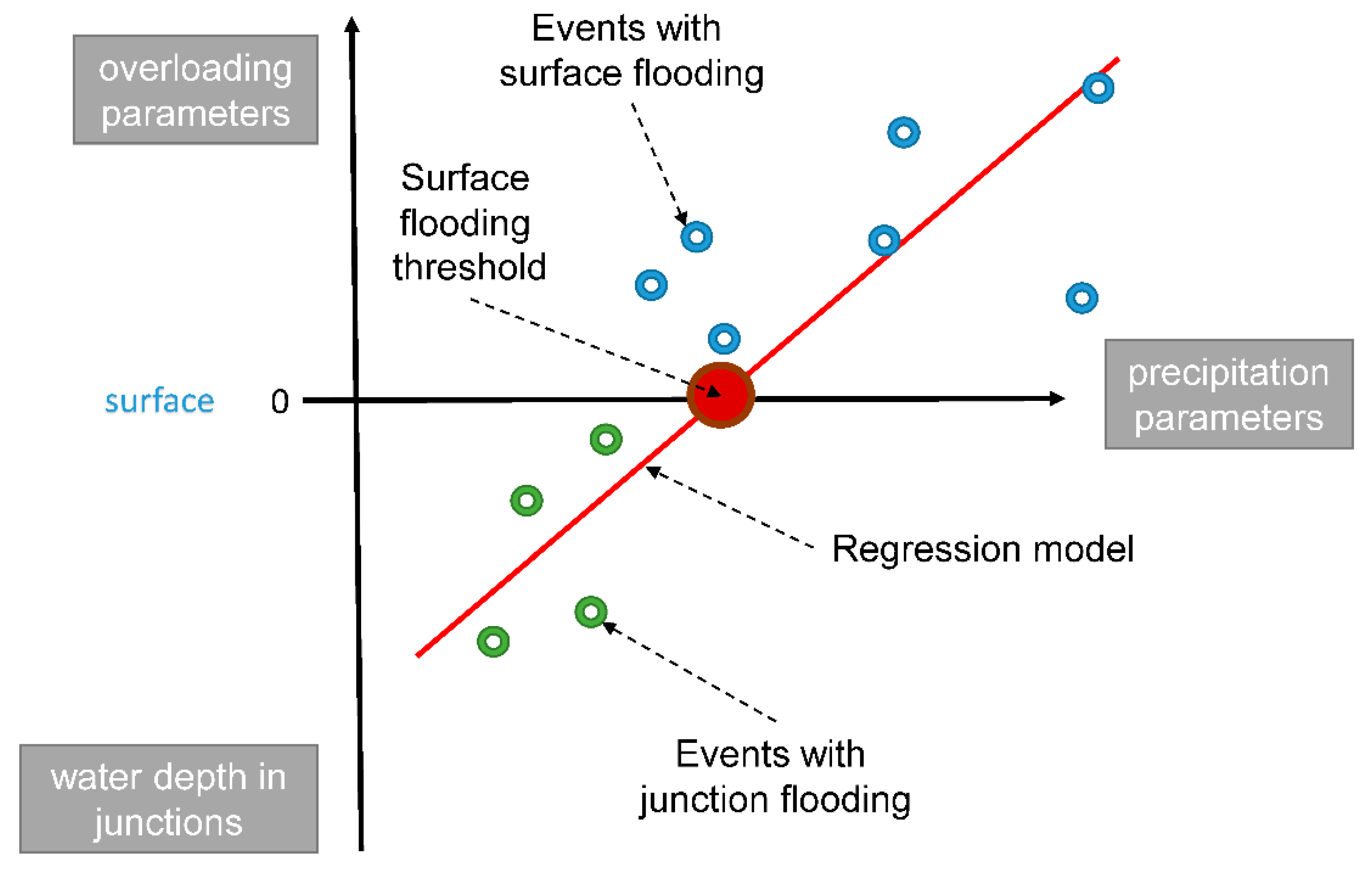 overloading parameters

Events with surface flooding

Surface flooding threshold

surface

0

precipitation parameters

Regression model

Events with junction flooding

water depth in junctions